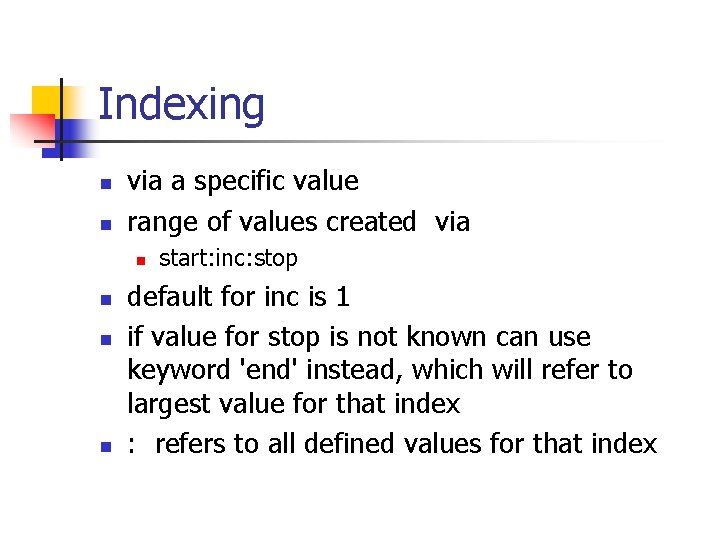 Indexing

- via a specific value
- range of values created via
  - start:inc:stop
- default for inc is 1
- if value for stop is not known can use keyword 'end' instead, which will refer to largest value for that index
- : refers to all defined values for that index